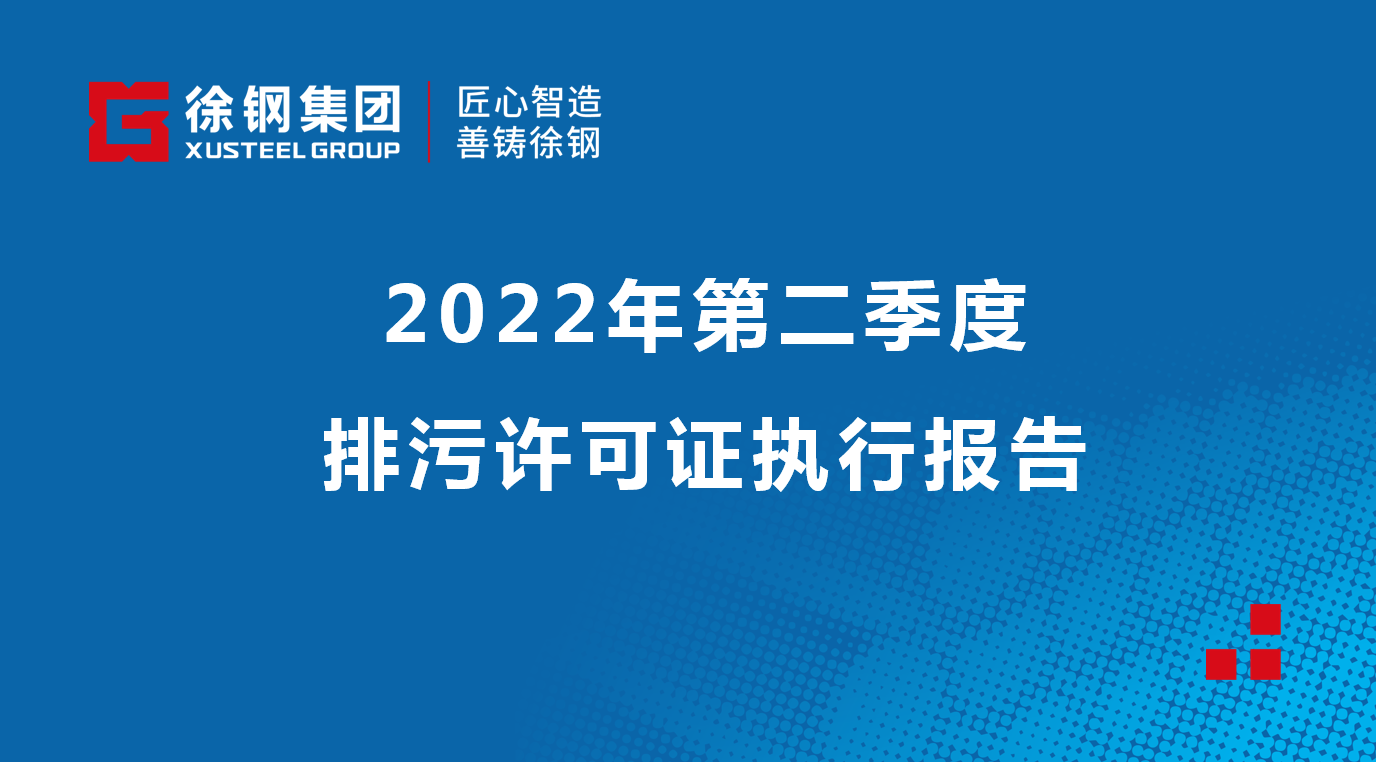 徐钢集团
XUSTEEL GROUP

匠心智造
善铸徐钢

2022年第二季度
排污许可证执行报告